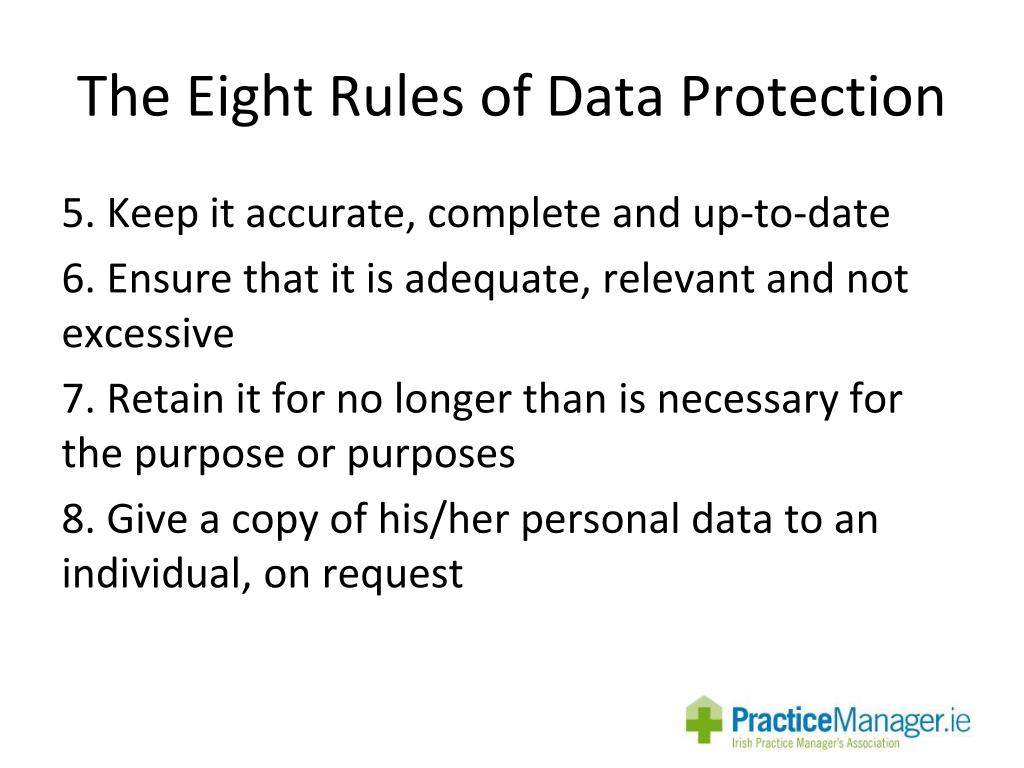 The Eight Rules of Data Protection

5. Keep it accurate, complete and up-to-date

6. Ensure that it is adequate, relevant and not excessive

7. Retain it for no longer than is necessary for the purpose or purposes

8. Give a copy of his/her personal data to an individual, on request

PracticeManager.ie
Irish Practice Manager's Association